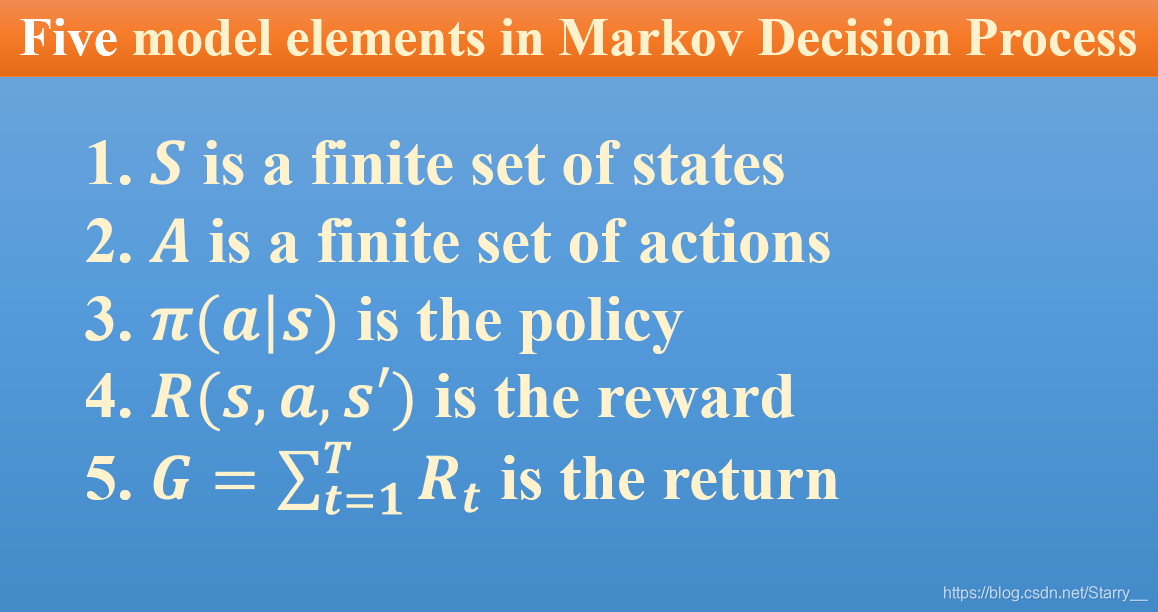 Five model elements in Markov Decision Process

1. $S$ is a finite set of states
2. $A$ is a finite set of actions
3. $\pi(a|s)$ is the policy
4. $R(s, a, s')$ is the reward
5. $G = \sum_{t=1}^{T} R_t$ is the return

https://blog.csdn.net/Starry__